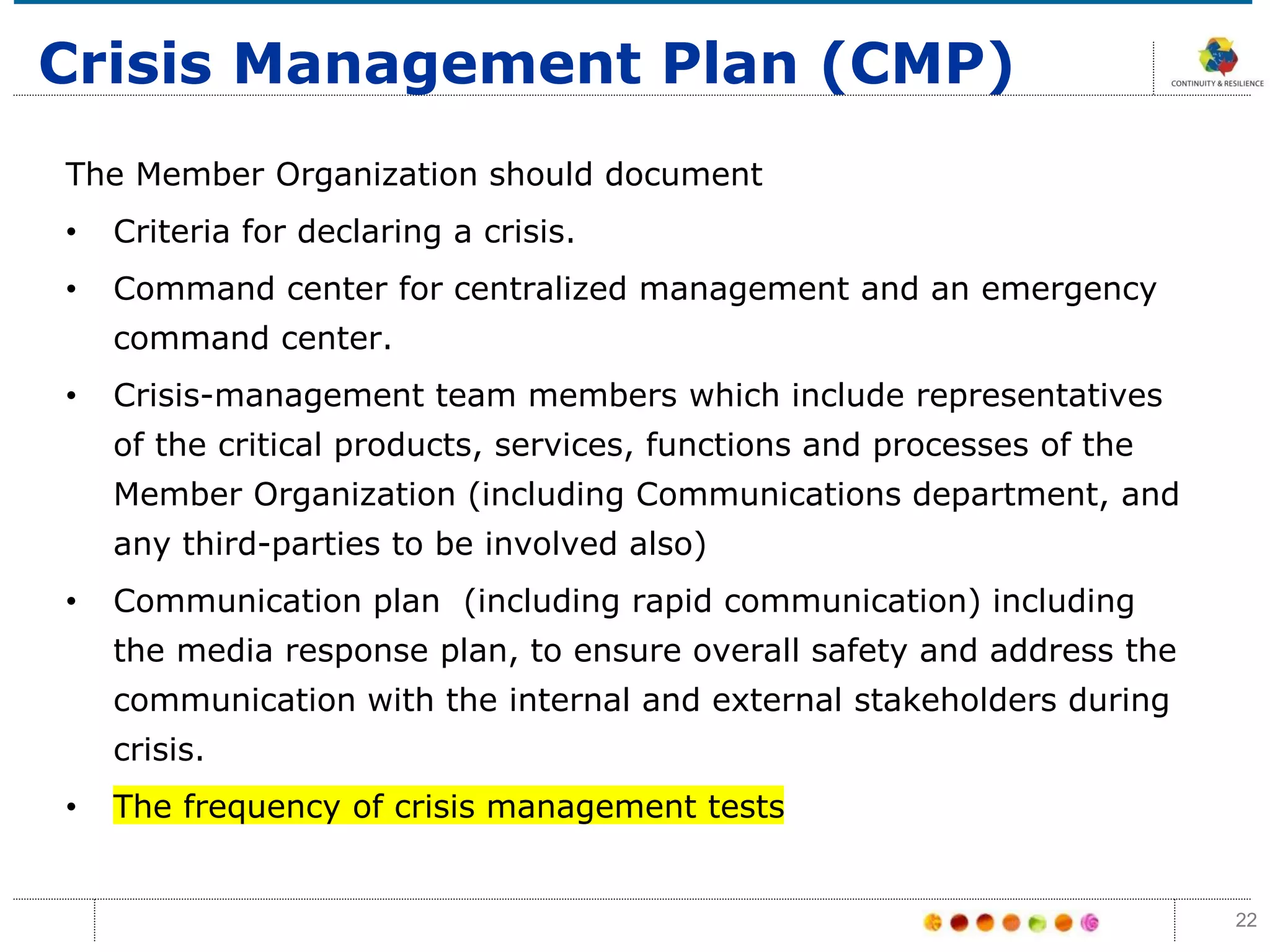 Crisis Management Plan (CMP)

CONTINUITY & RESILIENCE

The Member Organization should document

• Criteria for declaring a crisis.

• Command center for centralized management and an emergency command center.

• Crisis-management team members which include representatives of the critical products, services, functions and processes of the Member Organization (including Communications department, and any third-parties to be involved also)

• Communication plan (including rapid communication) including the media response plan, to ensure overall safety and address the communication with the internal and external stakeholders during crisis.

• The frequency of crisis management tests

22